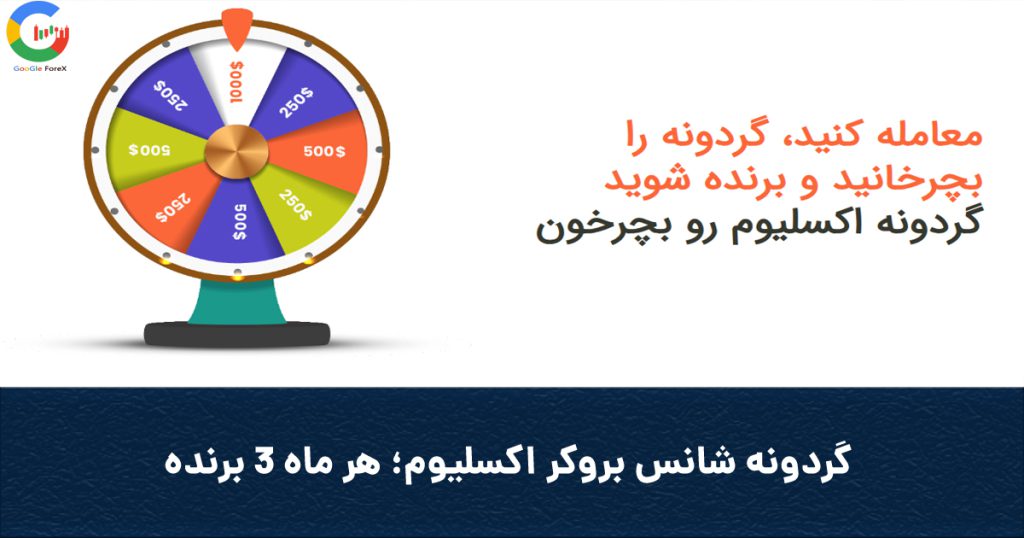 GooGle ForeX

1000$
250$
500$
250$
500$
250$
500$
250$

معامله کنید، گردونه را بچرخانید و برنده شوید
گردونه اکسلیوم رو بچرخون

گردونه شانس بروکر اکسلیوم؛ هر ماه 3 برنده